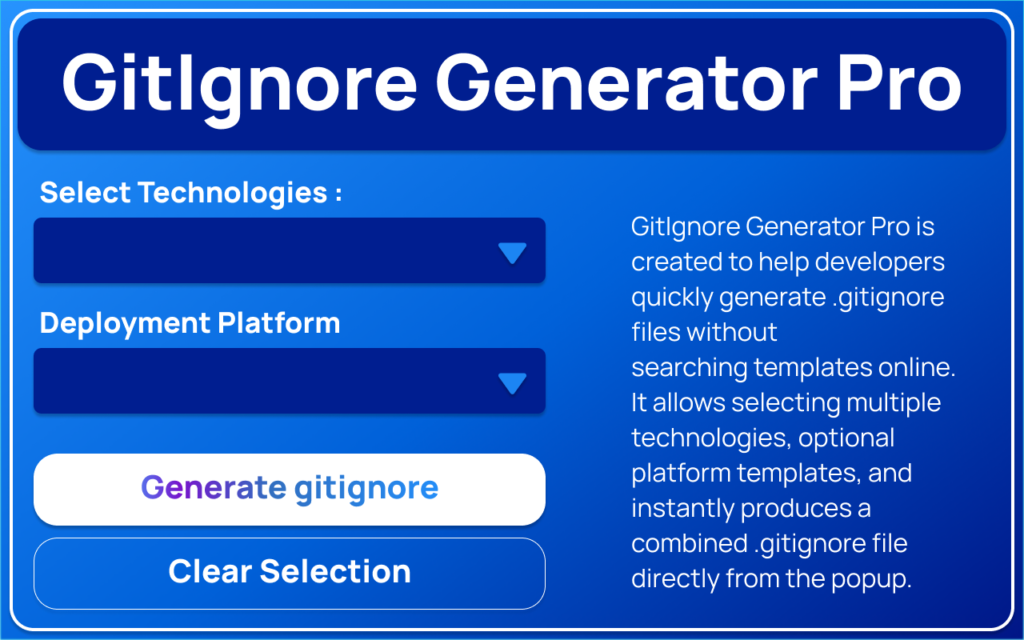 GitIgnore Generator Pro

Select Technologies :

Deployment Platform

Generate gitignore

Clear Selection

GitIgnore Generator Pro is created to help developers quickly generate .gitignore files without searching templates online. It allows selecting multiple technologies, optional platform templates, and instantly produces a combined .gitignore file directly from the popup.